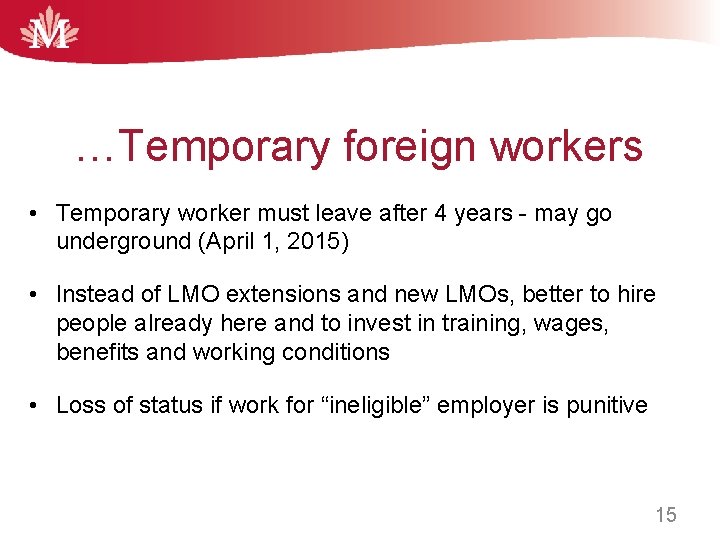 M

…Temporary foreign workers

• Temporary worker must leave after 4 years - may go underground (April 1, 2015)

• Instead of LMO extensions and new LMOs, better to hire people already here and to invest in training, wages, benefits and working conditions

• Loss of status if work for “ineligible” employer is punitive

15